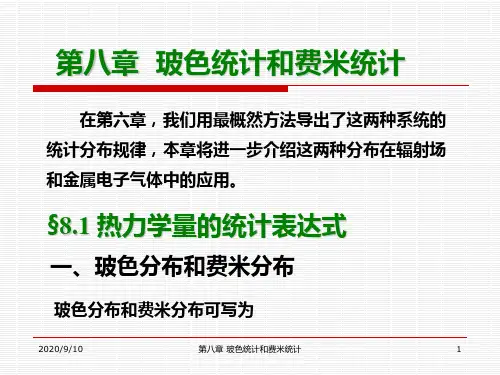 第八章 玻色统计和费米统计

在第六章，我们用最概然方法导出了这两种系统的统计分布规律，本章将进一步介绍这两种分布在辐射场和金属电子气体中的应用。

§8.1 热力学量的统计表达式

一、玻色分布和费米分布

玻色分布和费米分布可写为

2020/9/10 第八章 玻色统计和费米统计 1